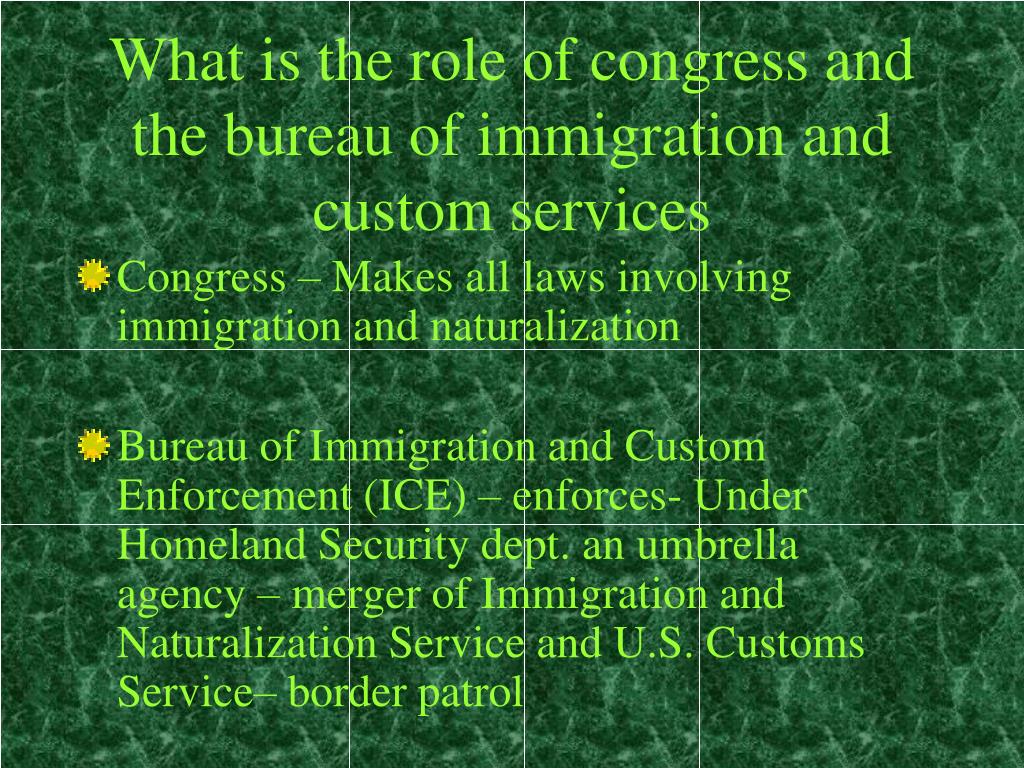 What is the role of congress and the bureau of immigration and custom services

Congress – Makes all laws involving immigration and naturalization

Bureau of Immigration and Custom Enforcement (ICE) – enforces- Under Homeland Security dept. an umbrella agency – merger of Immigration and Naturalization Service and U.S. Customs Service– border patrol